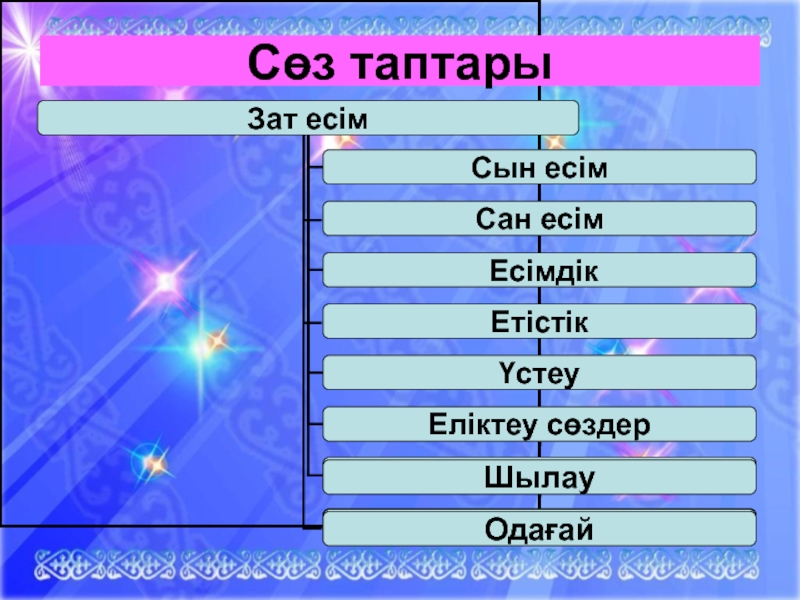 Сөз таптары

Зат есім

Сын есім

Сан есім

Есімдік

Етістік

Үстеу

Еліктеу сөздер

Шылау

Одағай